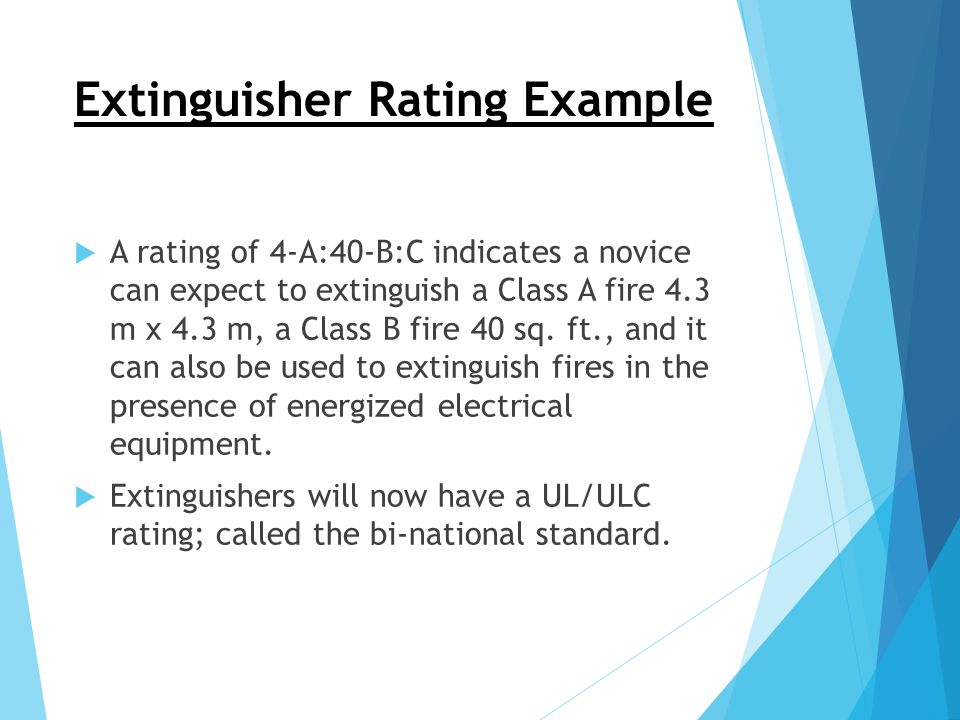 Extinguisher Rating Example

A rating of 4-A:40-B:C indicates a novice can expect to extinguish a Class A fire 4.3 m x 4.3 m, a Class B fire 40 sq. ft., and it can also be used to extinguish fires in the presence of energized electrical equipment.

Extinguishers will now have a UL/ULC rating; called the bi-national standard.